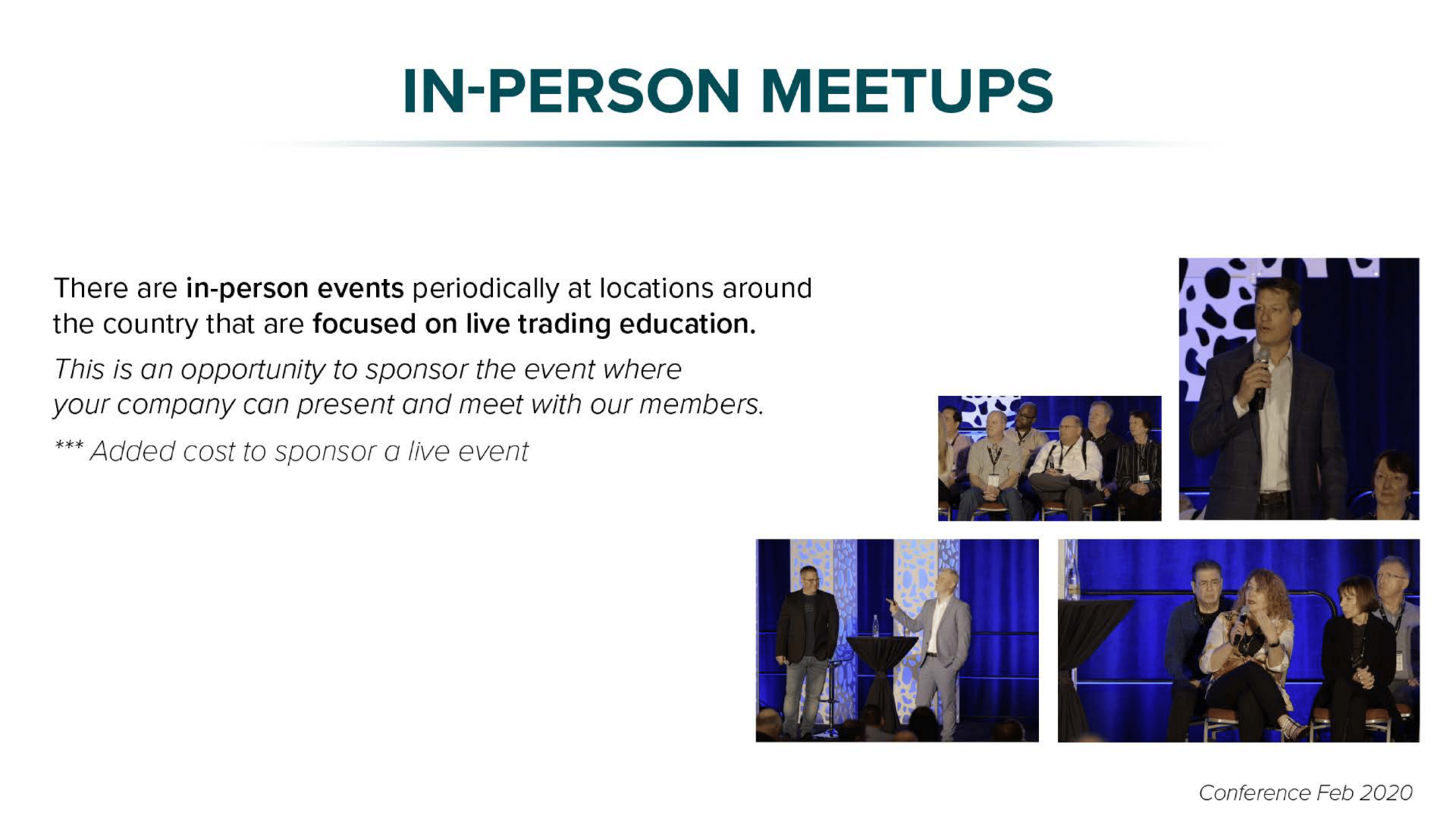 IN-PERSON MEETUPS

There are in-person events periodically at locations around the country that are focused on live trading education.

This is an opportunity to sponsor the event where your company can present and meet with our members.

*** Added cost to sponsor a live event

Conference Feb 2020